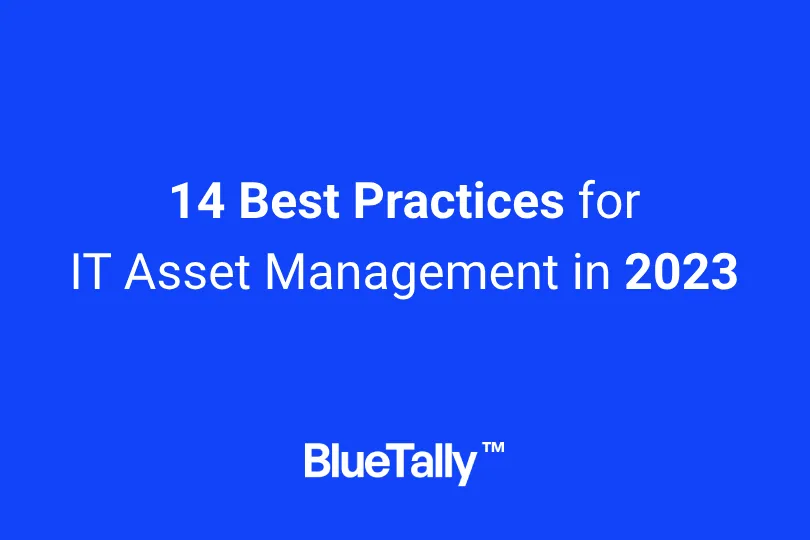 14 Best Practices for
IT Asset Management in 2023

BlueTally™